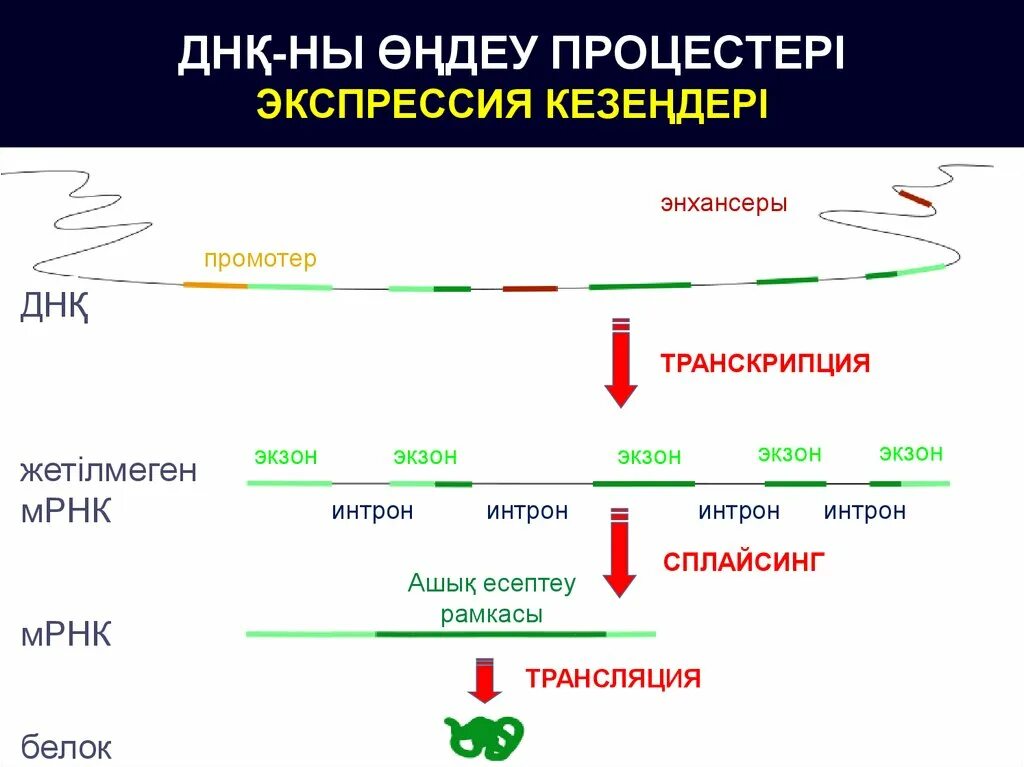 ДНҚ-НЫ ӨҢДЕУ ПРОЦЕСТЕРІ
ЭКСПРЕССИЯ КЕЗЕҢДЕРІ

энхансеры

промотер

ДНҚ

ТРАНСКРИПЦИЯ

жетілмеген мРНК

экзон экзон экзон экзон экзон

интрон интрон интрон интрон

СПЛАЙСИНГ

Ашық есептеу рамкасы

мРНК

ТРАНСЛЯЦИЯ

белок